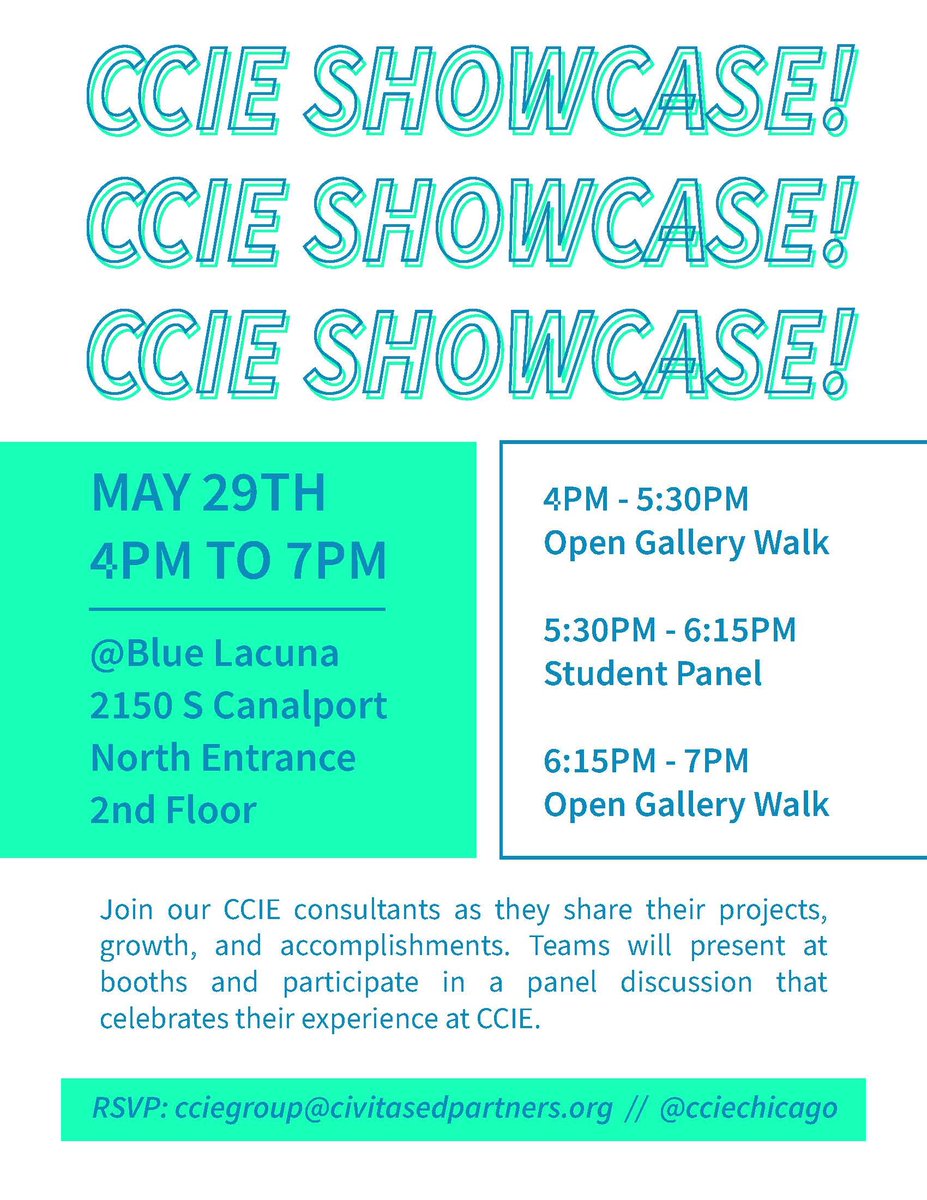 CCIE SHOWCASE!
CCIE SHOWCASE!
CCIE SHOWCASE!

MAY 29TH
4PM TO 7PM

@Blue Lacuna
2150 S Canalport
North Entrance
2nd Floor

4PM - 5:30PM
Open Gallery Walk

5:30PM - 6:15PM
Student Panel

6:15PM - 7PM
Open Gallery Walk

Join our CCIE consultants as they share their projects, growth, and accomplishments. Teams will present at booths and participate in a panel discussion that celebrates their experience at CCIE.

RSVP: cciegroup@civitasedpartners.org // @cciechicago